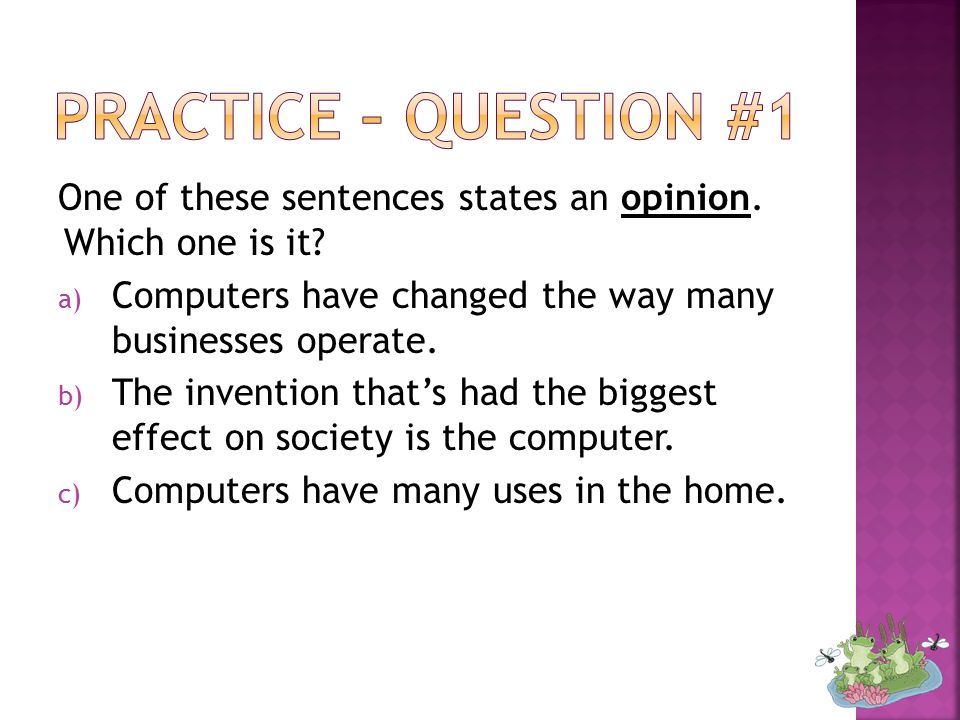 PRACTICE – QUESTION #1

One of these sentences states an opinion. Which one is it?

a) Computers have changed the way many businesses operate.

b) The invention that's had the biggest effect on society is the computer.

c) Computers have many uses in the home.